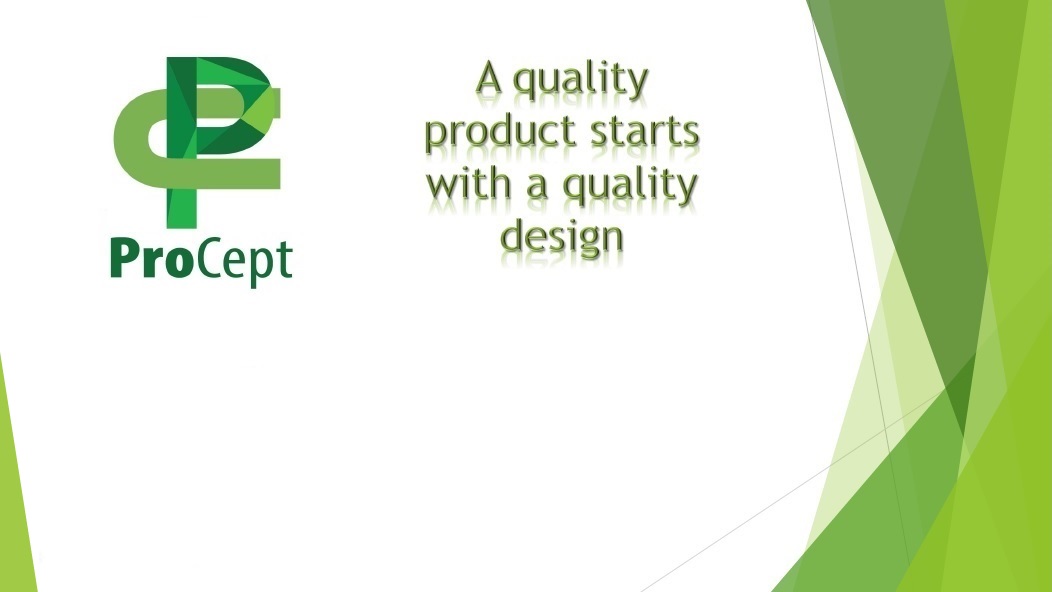 ProCept

A quality product starts with a quality design